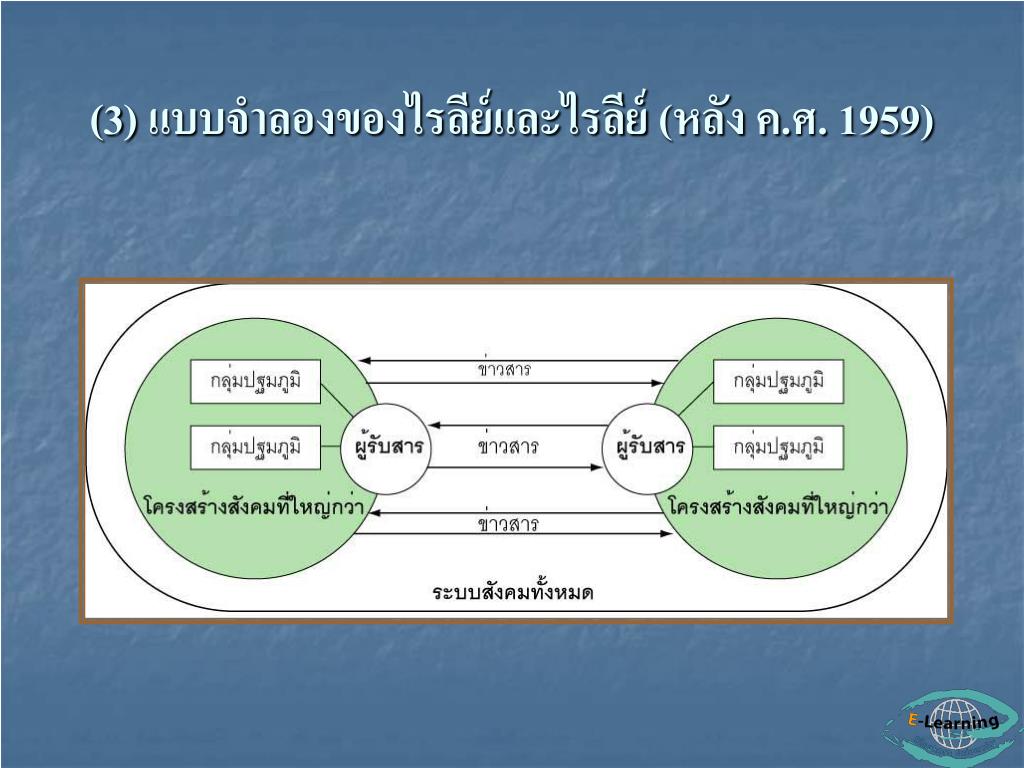 (3) แบบจำลองของไรลีย์และไรลีย์ (หลัง ค.ศ. 1959)

กลุ่มปฐมภูมิ

กลุ่มปฐมภูมิ

ผู้รับสาร

โครงสร้างสังคมที่ใหญ่กว่า

ข่าวสาร

ข่าวสาร

ข่าวสาร

กลุ่มปฐมภูมิ

กลุ่มปฐมภูมิ

ผู้รับสาร

โครงสร้างสังคมที่ใหญ่กว่า

ระบบสังคมทั้งหมด

E-Learning